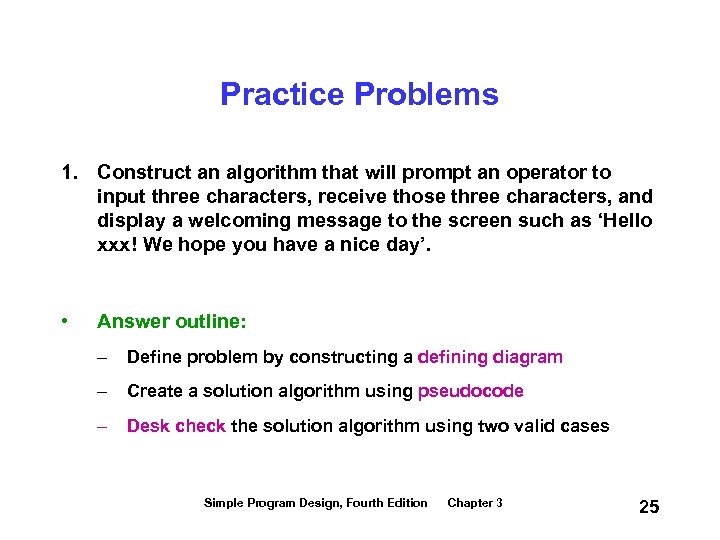 Practice Problems

1. Construct an algorithm that will prompt an operator to input three characters, receive those three characters, and display a welcoming message to the screen such as ‘Hello xxx! We hope you have a nice day’.

• Answer outline:

– Define problem by constructing a defining diagram

– Create a solution algorithm using pseudocode

– Desk check the solution algorithm using two valid cases

Simple Program Design, Fourth Edition Chapter 3

25